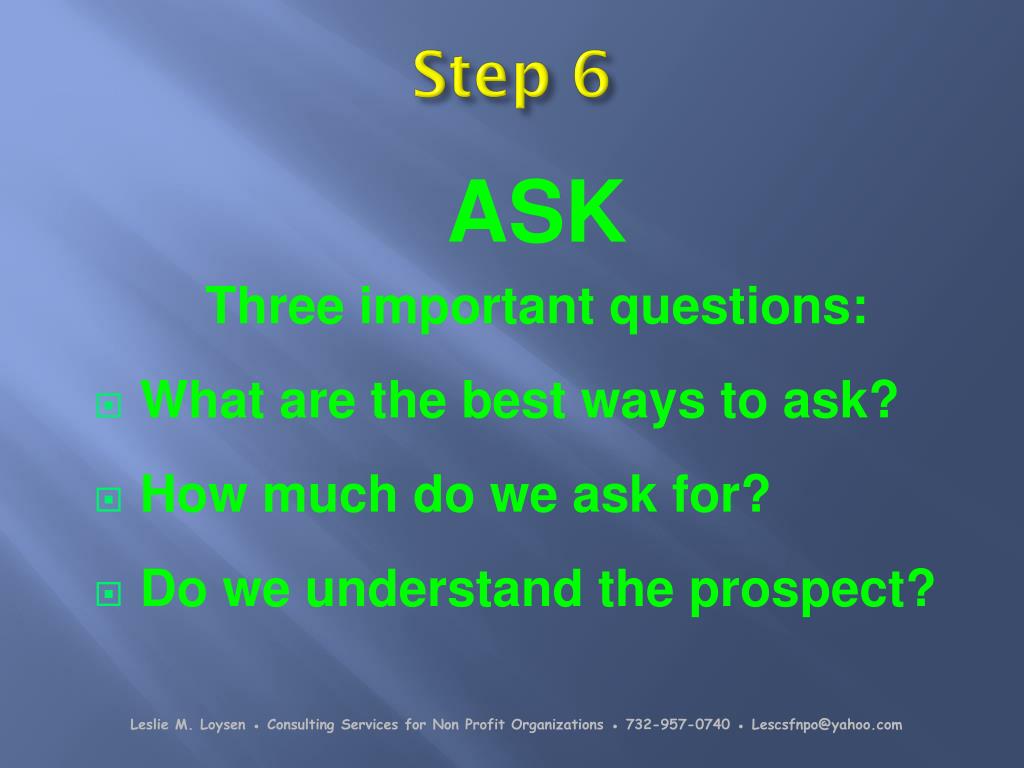 Step 6

ASK

Three important questions:

What are the best ways to ask?

How much do we ask for?

Do we understand the prospect?

Leslie M. Loysen • Consulting Services for Non Profit Organizations • 732-957-0740 • Lescsfnpo@yahoo.com